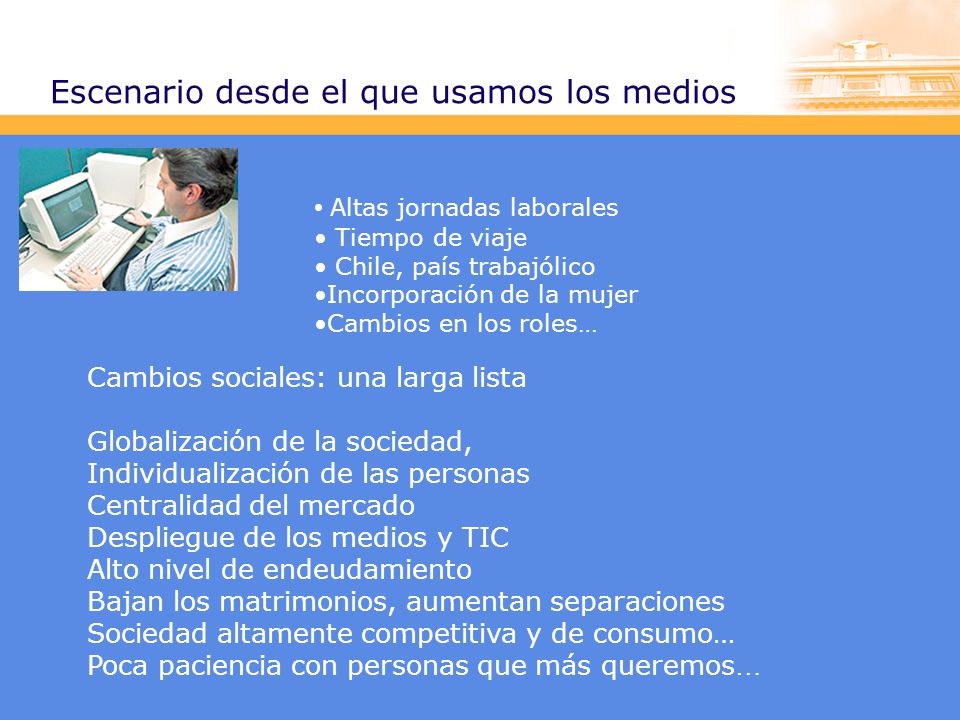 Escenario desde el que usamos los medios

• Altas jornadas laborales
• Tiempo de viaje
• Chile, país trabajólico
•Incorporación de la mujer
•Cambios en los roles…

Cambios sociales: una larga lista

Globalización de la sociedad,
Individualización de las personas
Centralidad del mercado
Despliegue de los medios y TIC
Alto nivel de endeudamiento
Bajan los matrimonios, aumentan separaciones
Sociedad altamente competitiva y de consumo…
Poca paciencia con personas que más queremos…